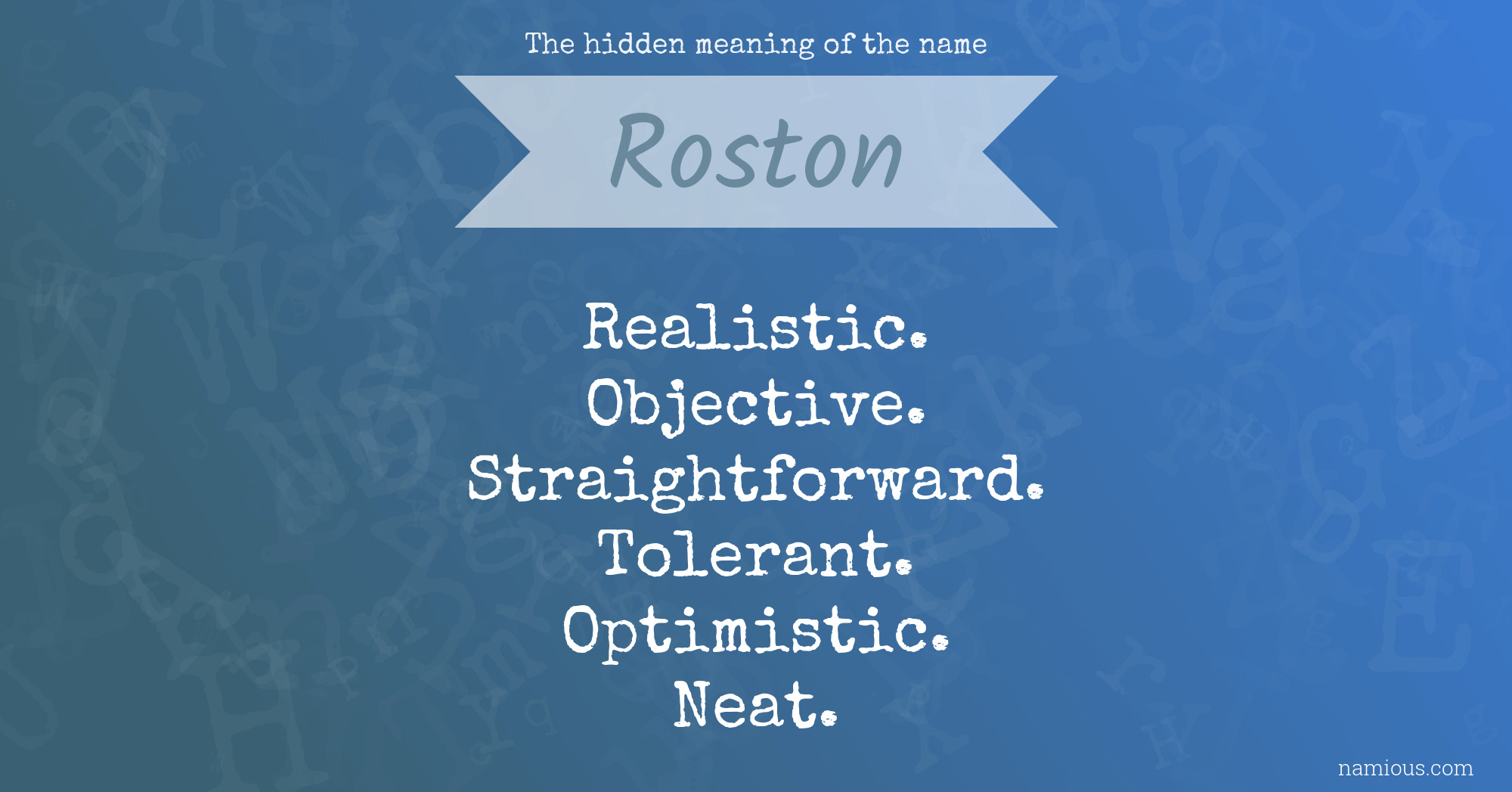 The hidden meaning of the name

Roston

Realistic.
Objective.
Straightforward.
Tolerant.
Optimistic.
Neat.

namious.com